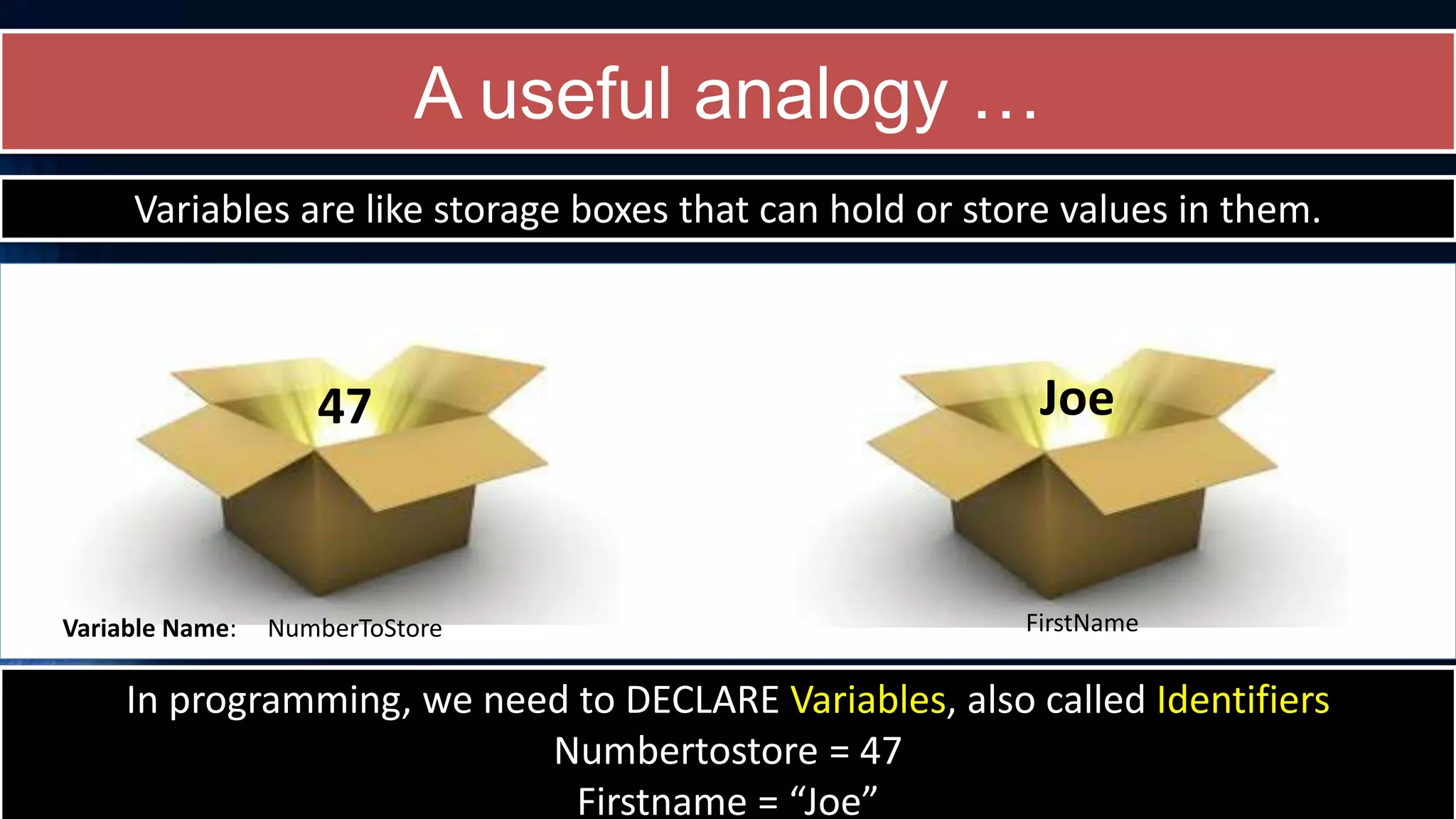 A useful analogy …

Variables are like storage boxes that can hold or store values in them.

47

Joe

Variable Name: NumberToStore

FirstName

In programming, we need to DECLARE Variables, also called Identifiers
Numbertostore = 47
Firstname = “Joe”